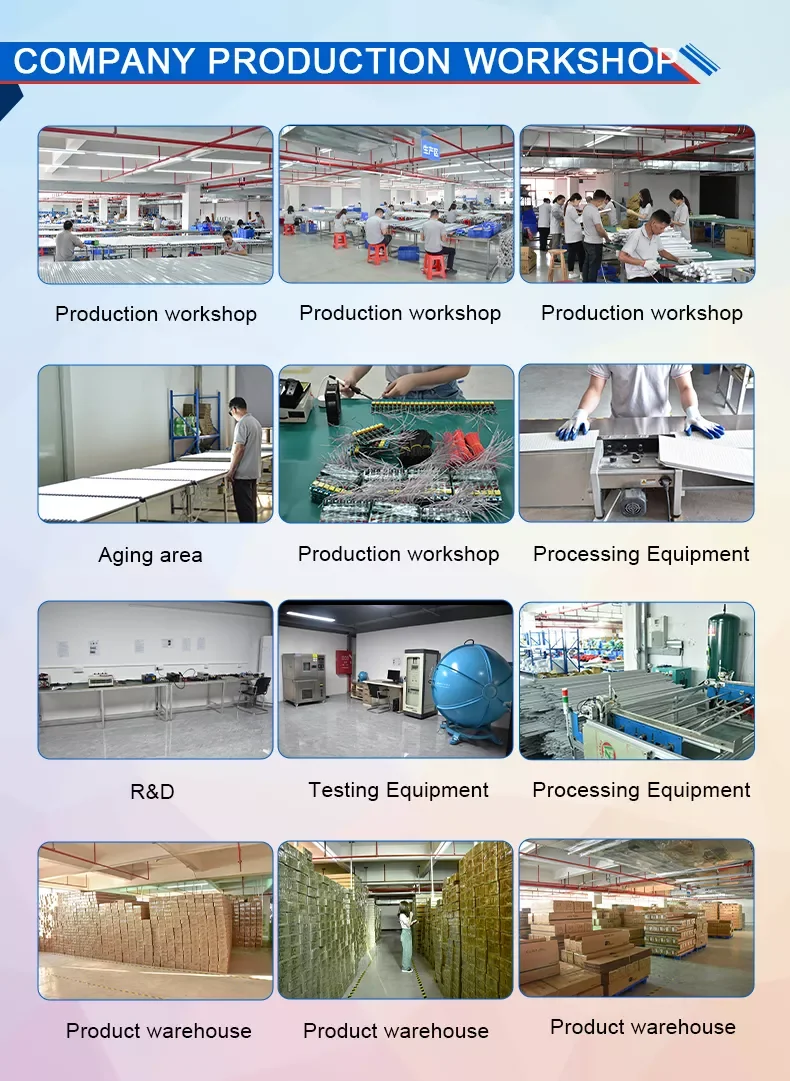 COMPANY PRODUCTION WORKSHOP

Production workshop

Production workshop

Production workshop

Aging area

Production workshop

Processing Equipment

R&D

Testing Equipment

Processing Equipment

Product warehouse

Product warehouse

Product warehouse